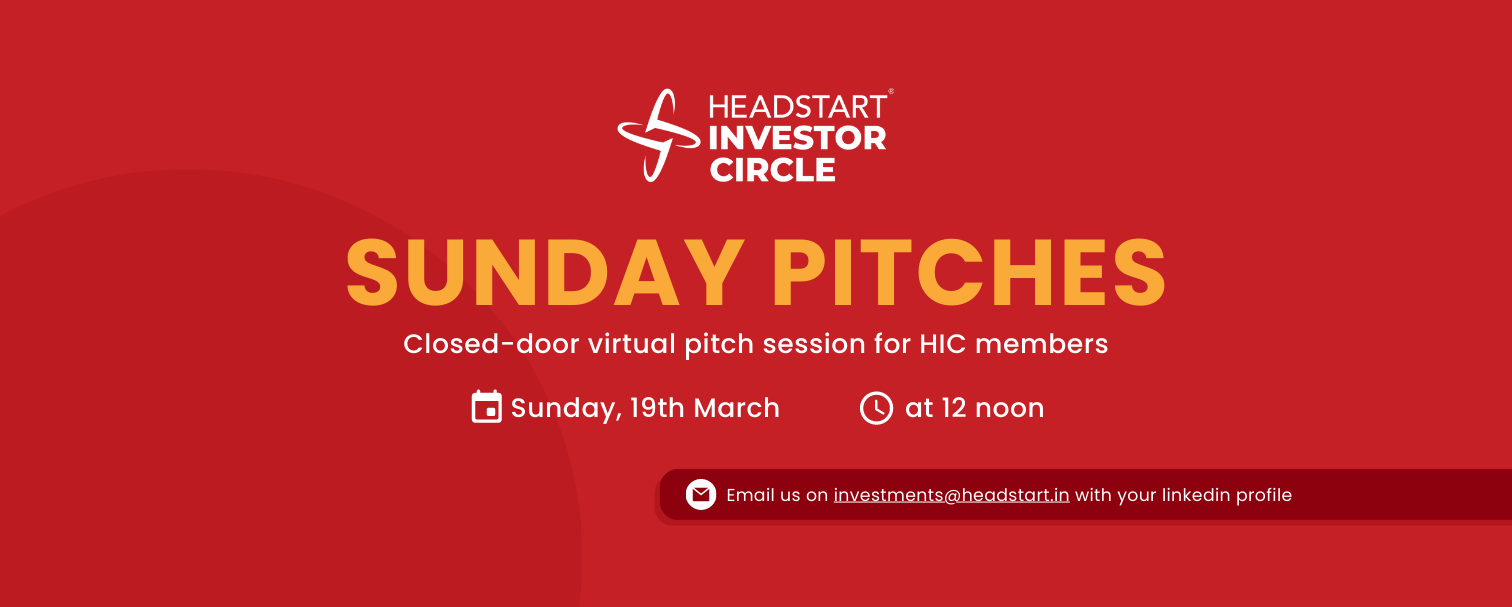 HEADSTART®
INVESTOR
CIRCLE

SUNDAY PITCHES

Closed-door virtual pitch session for HIC members

Sunday, 19th March
at 12 noon

Email us on investments@headstart.in with your linkedin profile